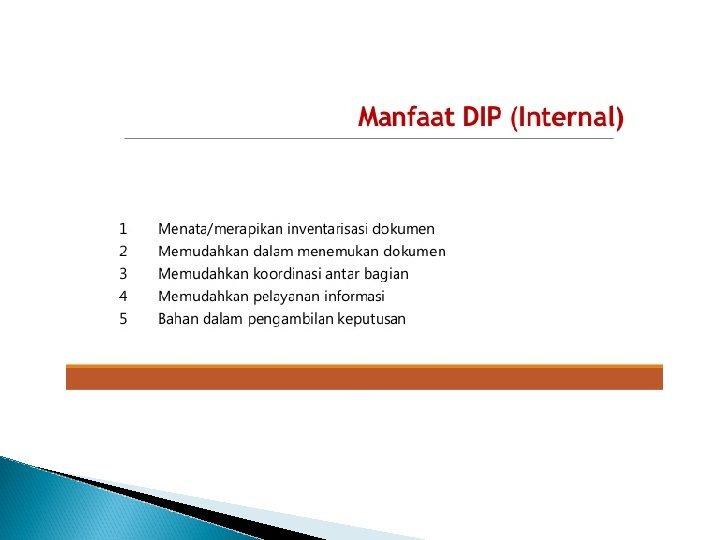 Manfaat DIP (Internal)

1 Menata/merapikan inventarisasi dokumen
2 Memudahkan dalam menemukan dokumen
3 Memudahkan koordinasi antar bagian
4 Memudahkan pelayanan informasi
5 Bahan dalam pengambilan keputusan